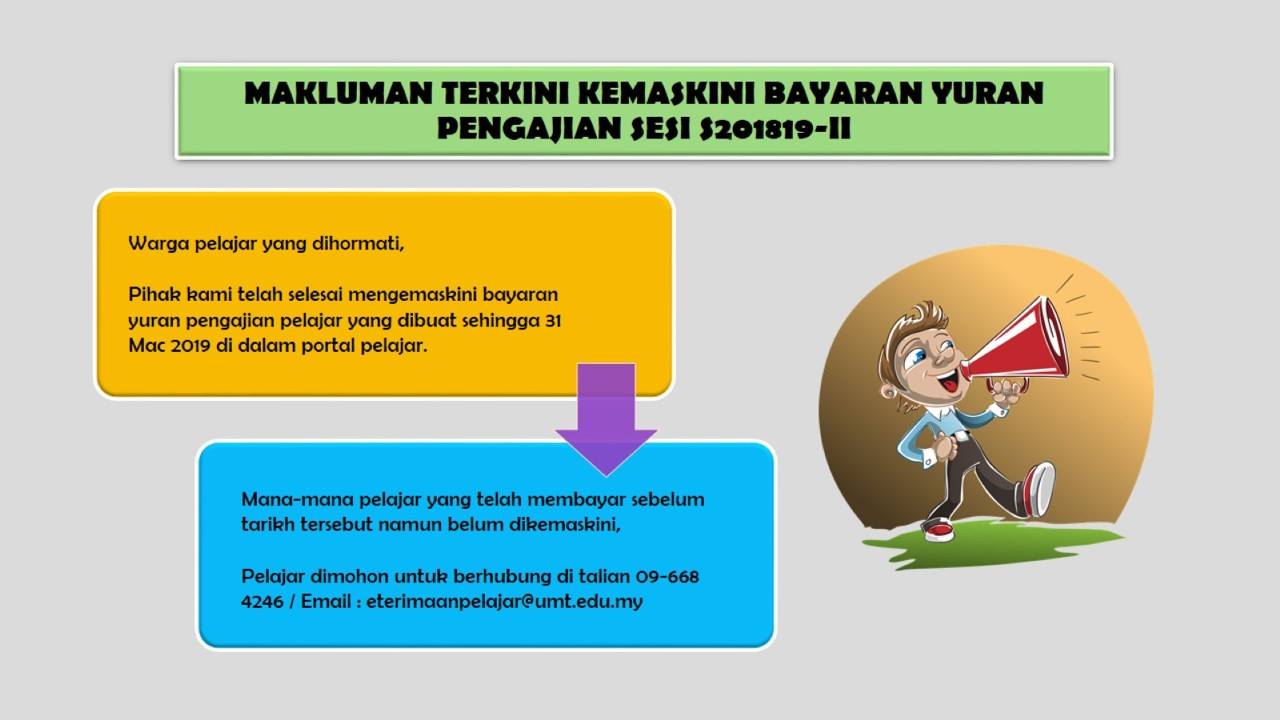 MAKLUMAN TERKINI KEMASKINI BAYARAN YURAN PENGAJIAN SESI S201819-II

Warga pelajar yang dihormati,

Pihak kami telah selesai mengemaskini bayaran yuran pengajian pelajar yang dibuat sehingga 31 Mac 2019 di dalam portal pelajar.

Mana-mana pelajar yang telah membayar sebelum tarikh tersebut namun belum dikemaskini,

Pelajar dimohon untuk berhubung di talian 09-668 4246 / Email : eterimaanpelajar@umt.edu.my